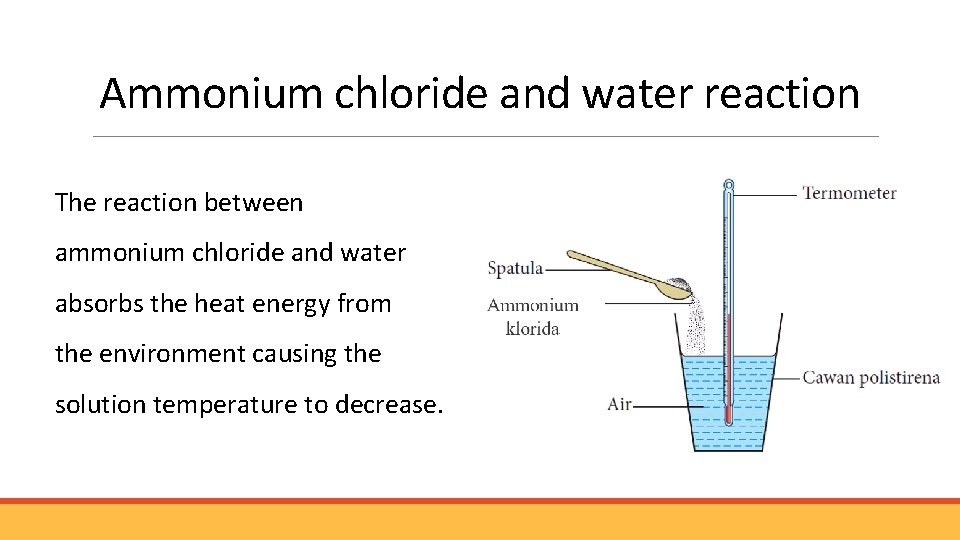 Ammonium chloride and water reaction

The reaction between ammonium chloride and water absorbs the heat energy from the environment causing the solution temperature to decrease.

Termometer
Spatula
Ammonium klorida
Cawan polistirena
Air